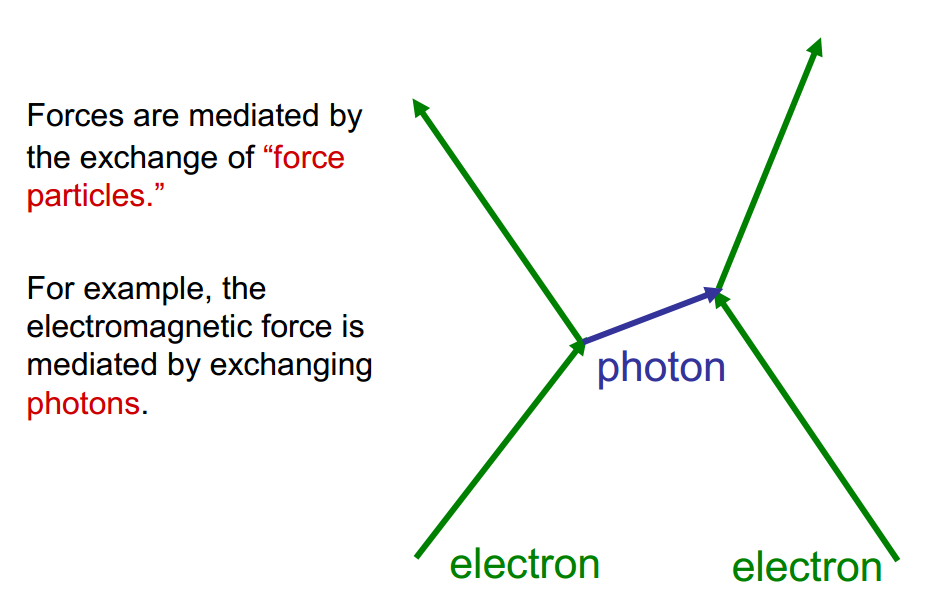 Forces are mediated by the exchange of “force particles.”

For example, the electromagnetic force is mediated by exchanging photons.

photon

electron

electron